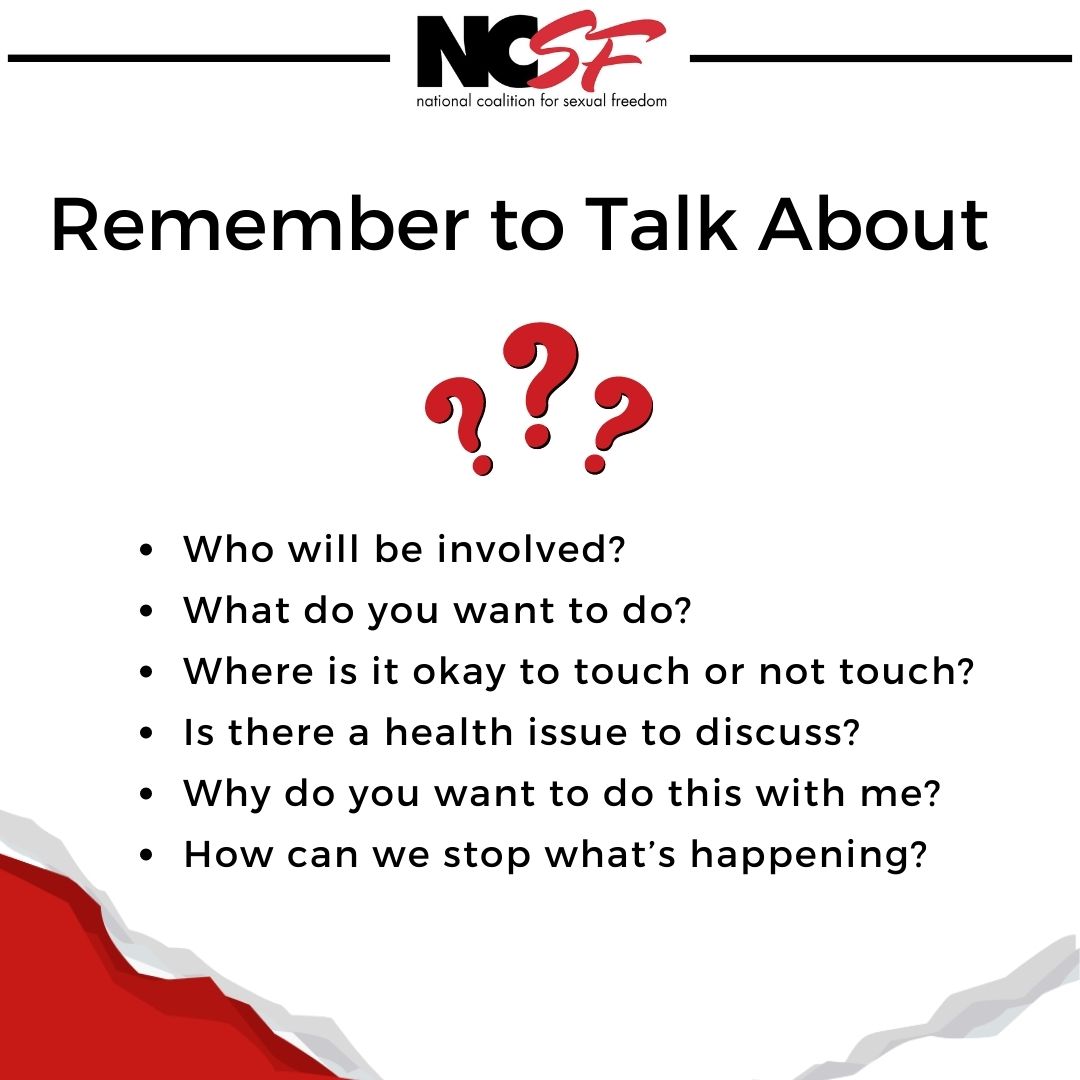 NCSF
national coalition for sexual freedom

Remember to Talk About

???

- Who will be involved?
- What do you want to do?
- Where is it okay to touch or not touch?
- Is there a health issue to discuss?
- Why do you want to do this with me?
- How can we stop what's happening?